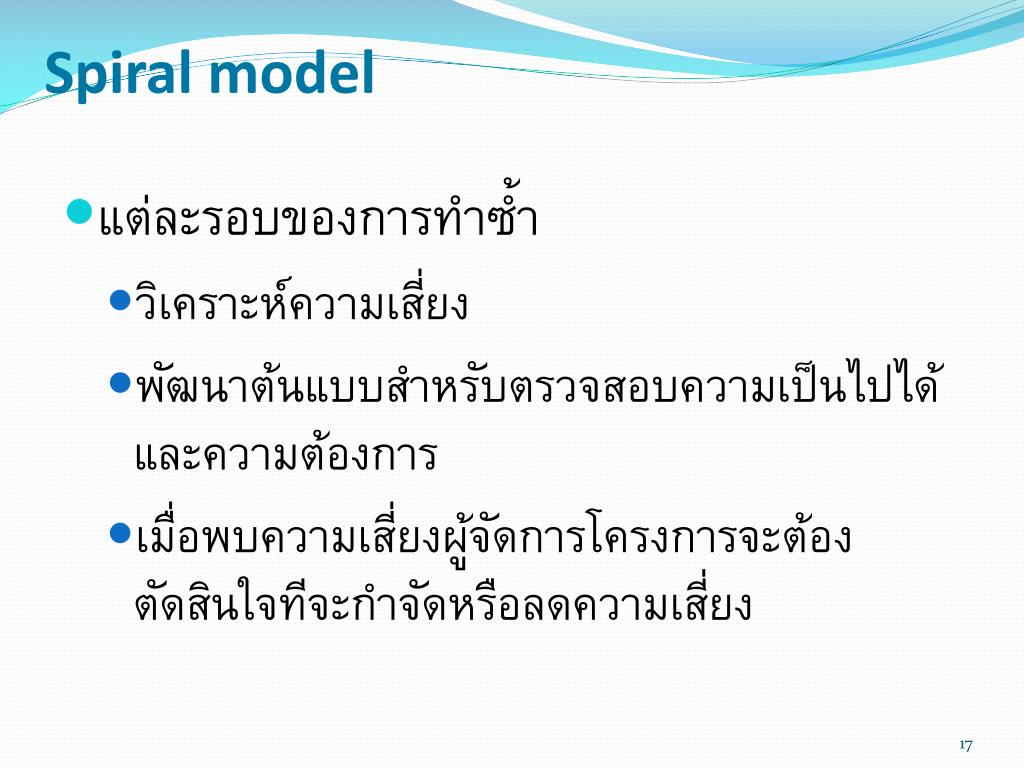 Spiral model

แต่ละรอบของการทำซ้ำ

วิเคราะห์ความเสี่ยง

พัฒนาต้นแบบสำหรับตรวจสอบความเป็นไปได้และความต้องการ

เมื่อพบความเสี่ยงผู้จัดการโครงการจะต้องตัดสินใจทีจะกำจัดหรือลดความเสี่ยง

17